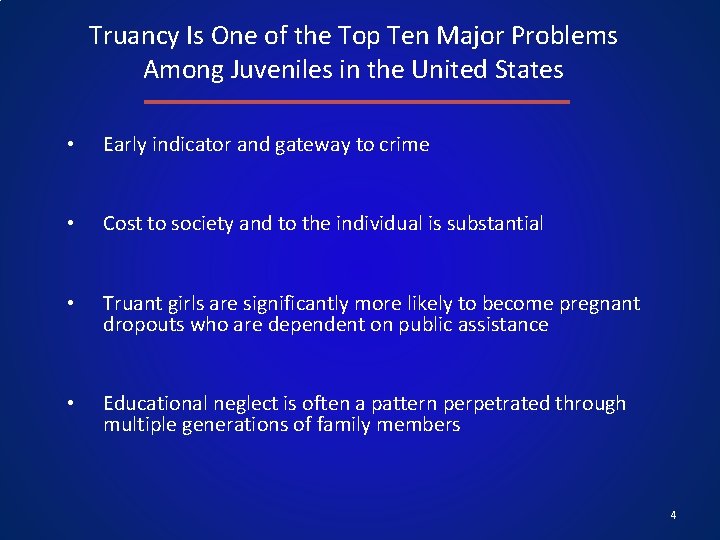 Truancy Is One of the Top Ten Major Problems Among Juveniles in the United States

• Early indicator and gateway to crime

• Cost to society and to the individual is substantial

• Truant girls are significantly more likely to become pregnant dropouts who are dependent on public assistance

• Educational neglect is often a pattern perpetrated through multiple generations of family members

4